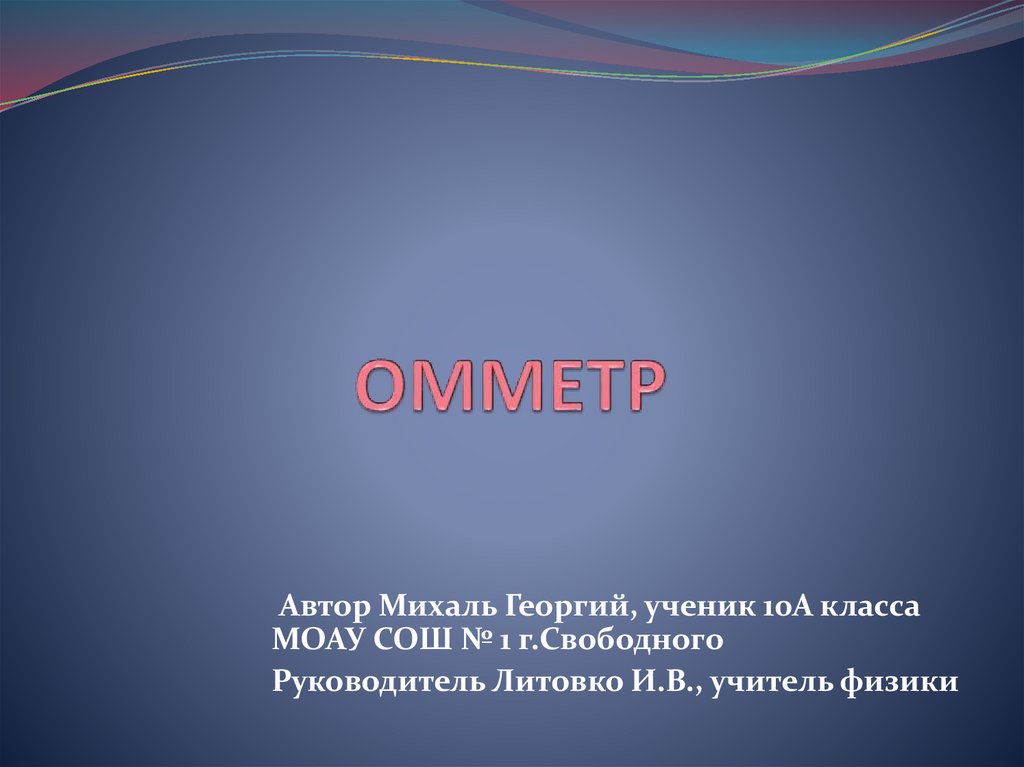 ОММЕТР

Автор Михаль Георгий, ученик 10А класса МОАУ СОШ № 1 г.Свободного

Руководитель Литовко И.В., учитель физики